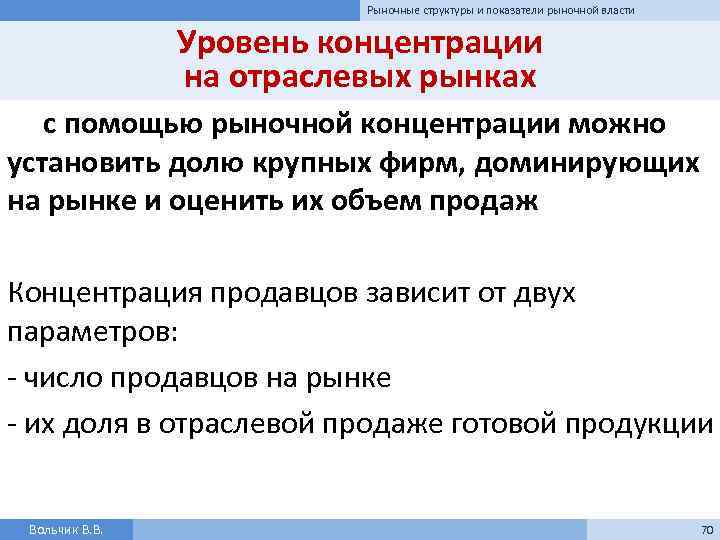 Рыночные структуры и показатели рыночной власти

Уровень концентрации на отраслевых рынках

с помощью рыночной концентрации можно установить долю крупных фирм, доминирующих на рынке и оценить их объем продаж

Концентрация продавцов зависит от двух параметров:

- число продавцов на рынке

- их доля в отраслевой продаже готовой продукции

Вольчик В.В.

70